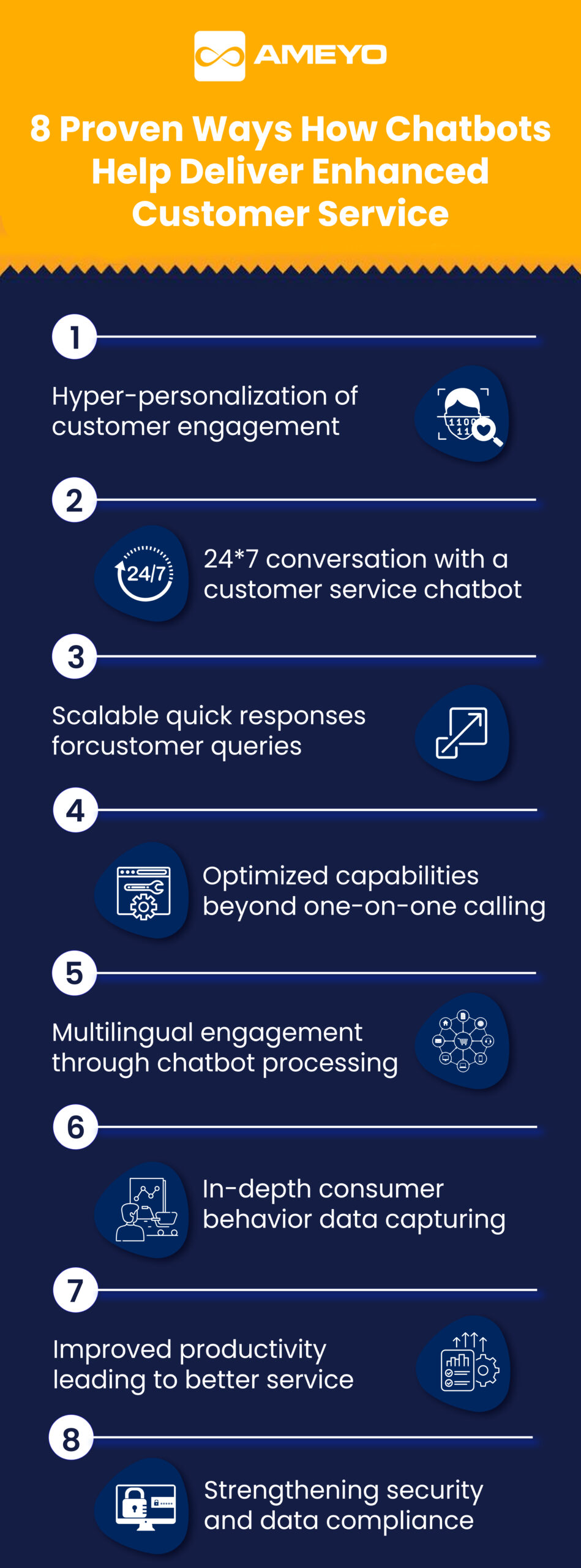 AMEYO

8 Proven Ways How Chatbots Help Deliver Enhanced Customer Service

1

Hyper-personalization of customer engagement

1100
11

2

24/7

24*7 conversation with a customer service chatbot

3

Scalable quick responses forcustomer queries

4

Optimized capabilities beyond one-on-one calling

5

Multilingual engagement through chatbot processing

6

In-depth consumer behavior data capturing

7

Improved productivity leading to better service

8

Strengthening security and data compliance